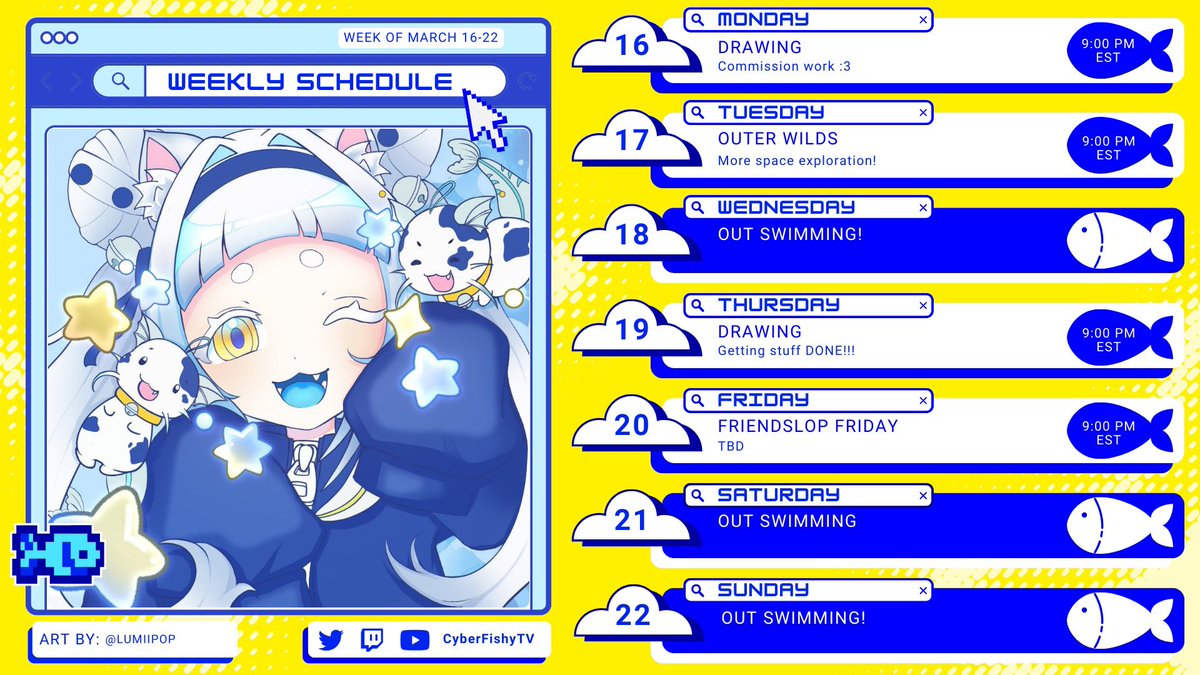 WEEK OF MARCH 16-22

WEEKLY SCHEDULE

ART BY: @LUMIIPOP

CyberFishyTV

16
MONDAY
DRAWING
Commission work :3
9:00 PM EST

17
TUESDAY
OUTER WILDS
More space exploration!
9:00 PM EST

18
WEDNESDAY
OUT SWIMMING!

19
THURSDAY
DRAWING
Getting stuff DONE!!!
9:00 PM EST

20
FRIDAY
FRIENDSLOP FRIDAY
TBD
9:00 PM EST

21
SATURDAY
OUT SWIMMING

22
SUNDAY
OUT SWIMMING!